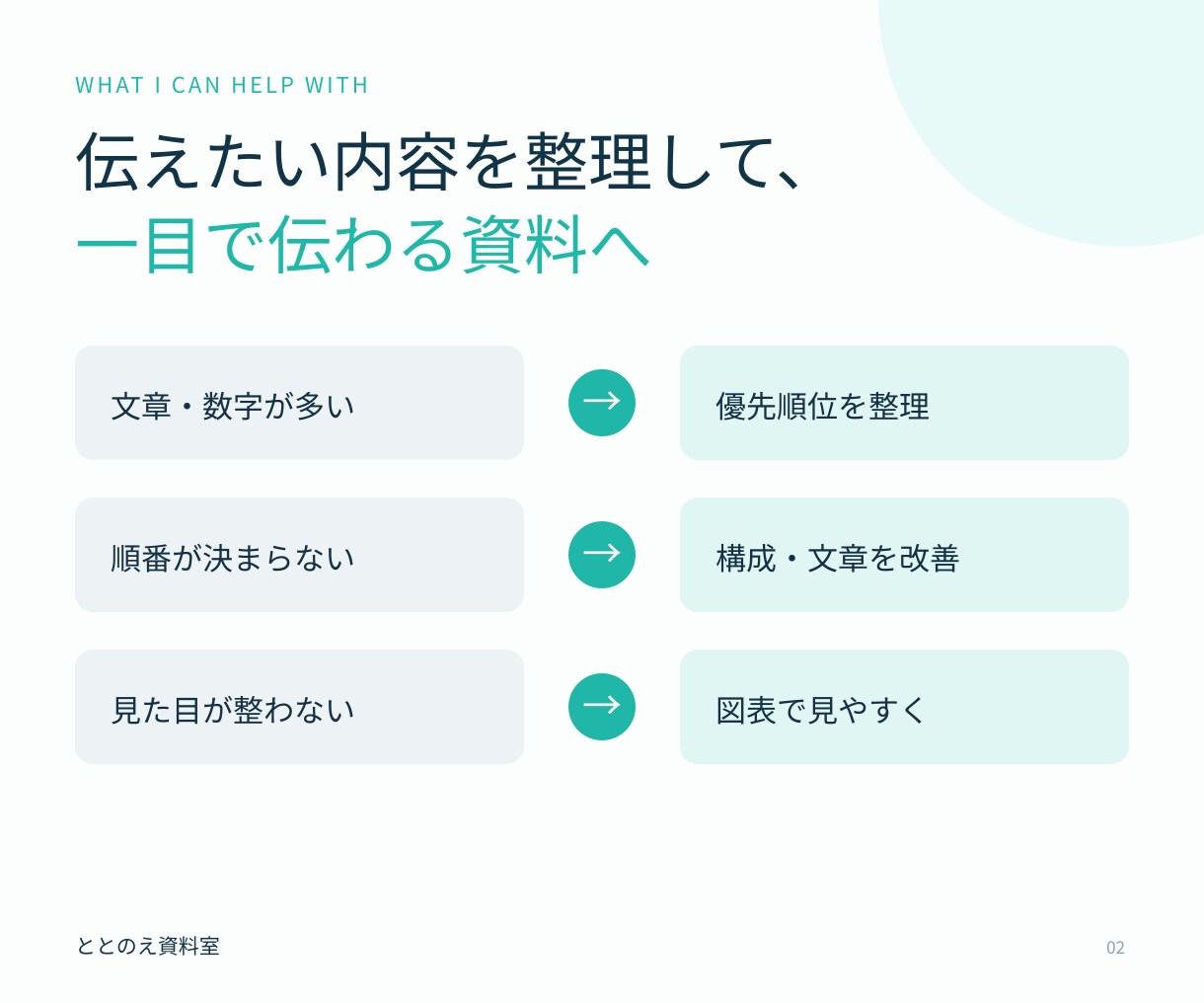 WHAT I CAN HELP WITH

伝えたい内容を整理して、
一目で伝わる資料へ

文章・数字が多い

→

優先順位を整理

順番が決まらない

→

構成・文章を改善

見た目が整わない

→

図表で見やすく

ととのえ資料室

02